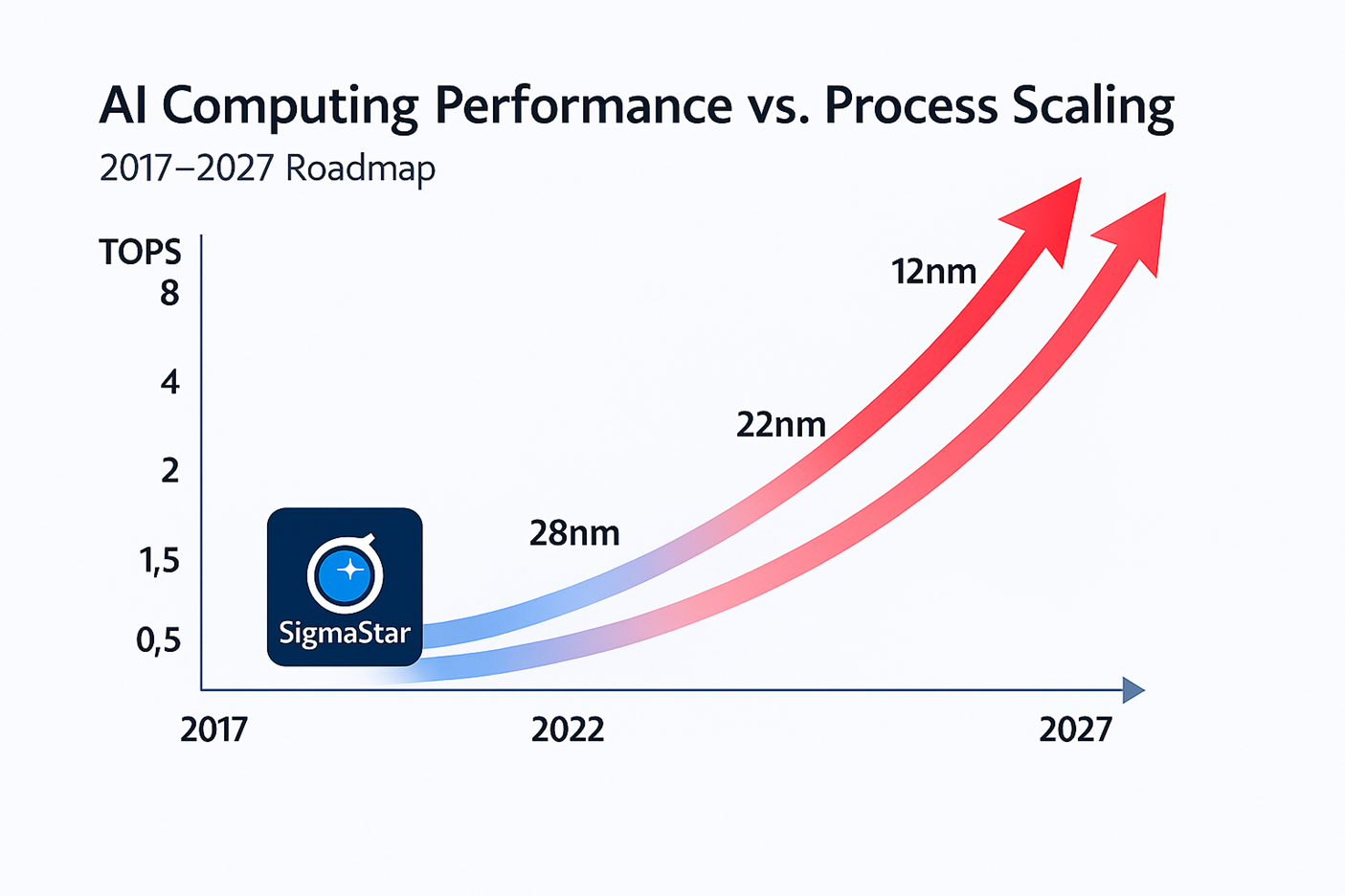 AI Computing Performance vs. Process Scaling

2017–2027 Roadmap

TOPS
8
4
2
1,5
0,5

12nm
22nm
28nm

SigmaStar

2017
2022
2027